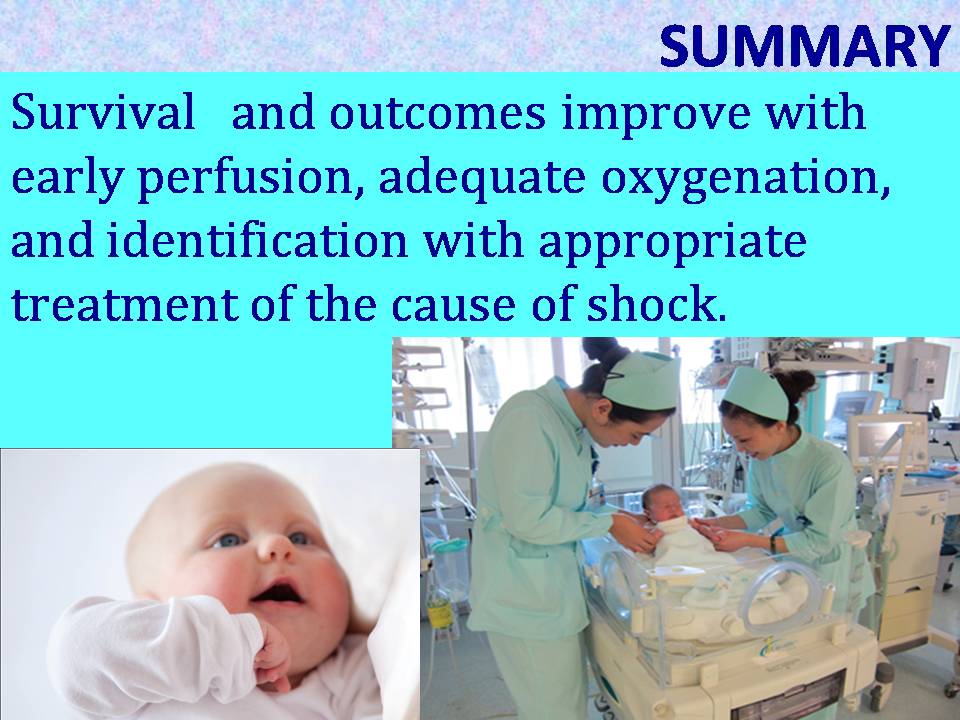 SUMMARY

Survival and outcomes improve with early perfusion, adequate oxygenation, and identification with appropriate treatment of the cause of shock.